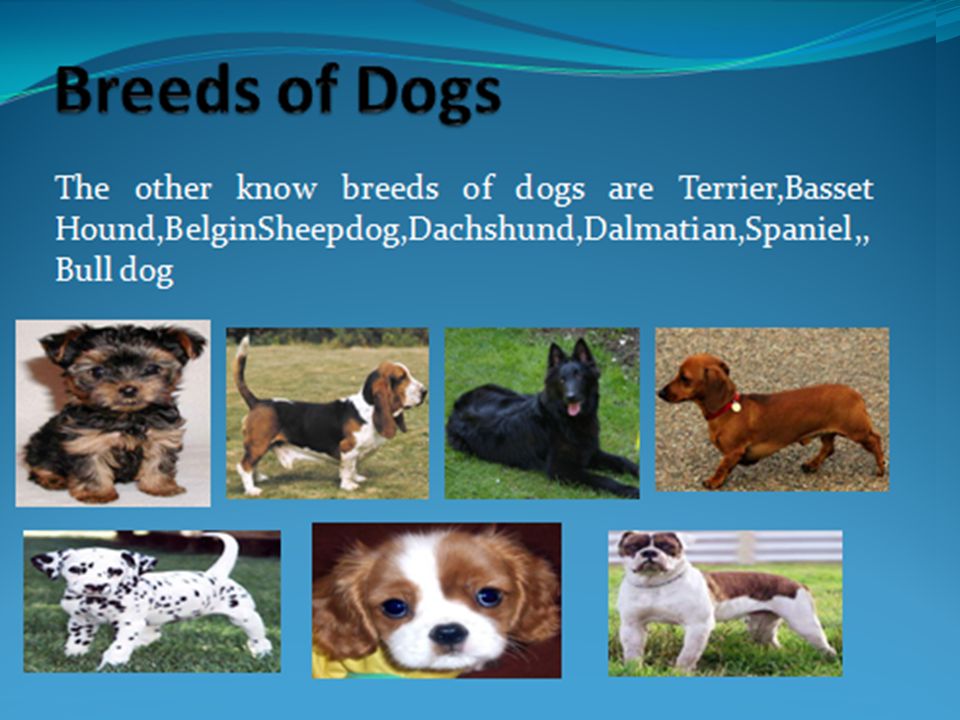 Breeds of Dogs

The other know breeds of dogs are Terrier,Basset Hound,BelginSheepdog,Dachshund,Dalmatian,Spaniel,, Bull dog